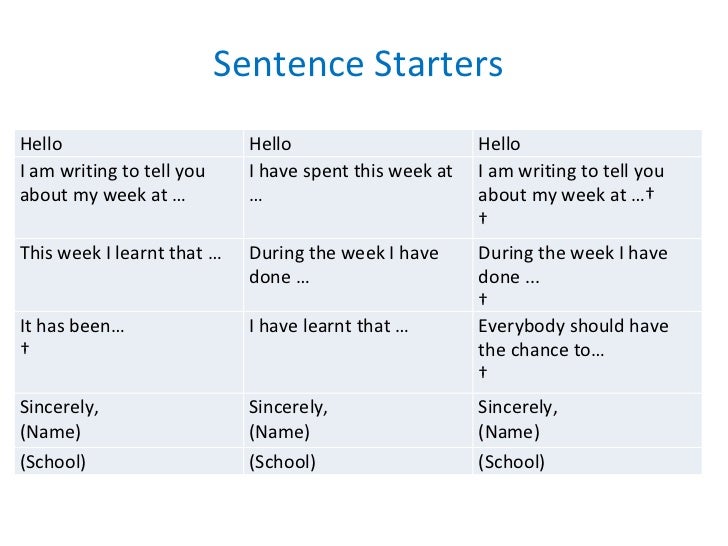 Sentence Starters

| Hello | Hello | Hello |
|---|---|---|
| I am writing to tell you about my week at … | I have spent this week at … | I am writing to tell you about my week at …† † |
| This week I learnt that … | During the week I have done … | During the week I have done ... † |
| It has been… † | I have learnt that … | Everybody should have the chance to… † |
| Sincerely, (Name) | Sincerely, (Name) | Sincerely, (Name) |
| (School) | (School) | (School) |